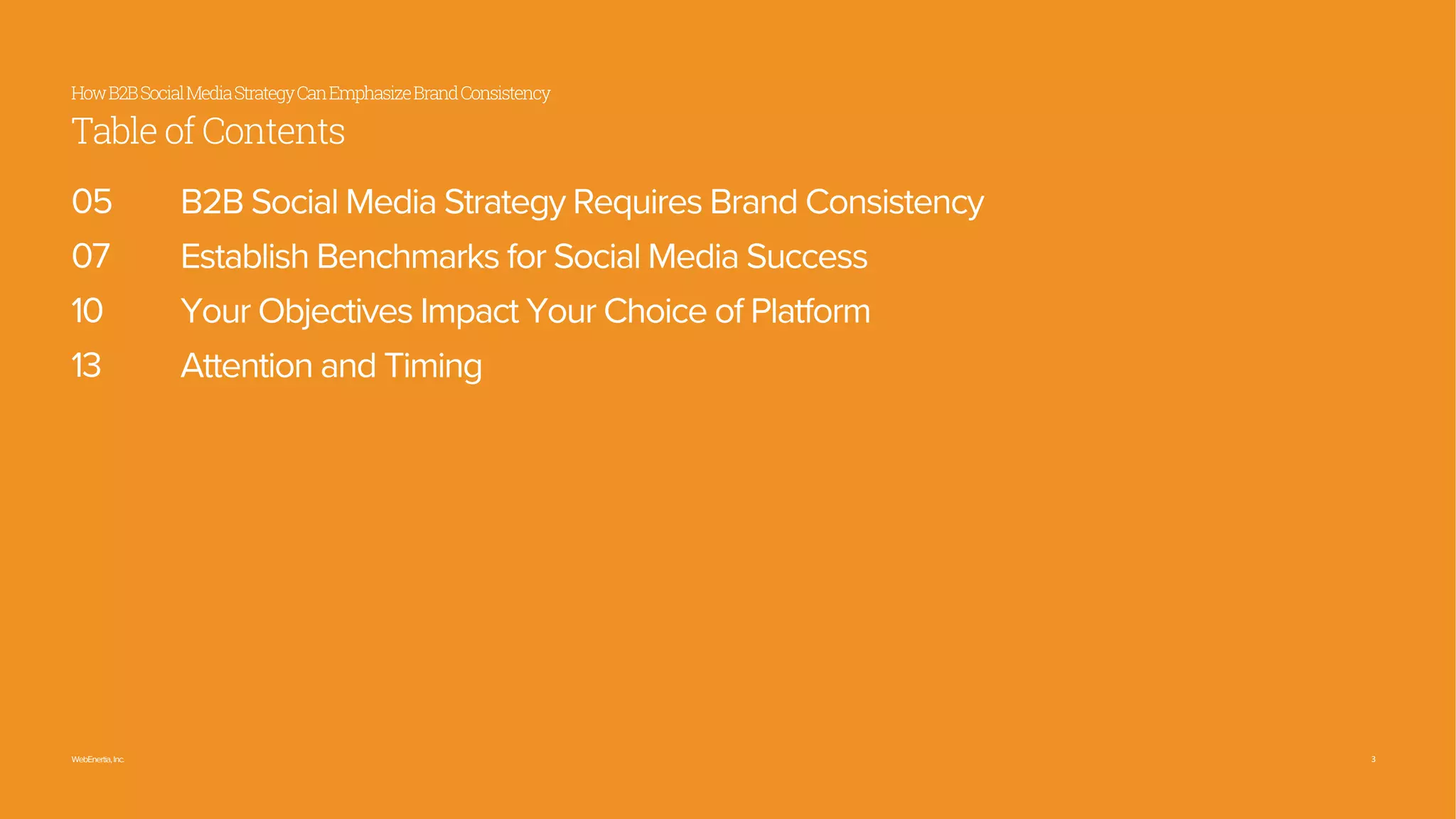 How B2B Social Media Strategy Can Emphasize Brand Consistency

Table of Contents

05 B2B Social Media Strategy Requires Brand Consistency

07 Establish Benchmarks for Social Media Success

10 Your Objectives Impact Your Choice of Platform

13 Attention and Timing

WebEnertia, Inc.

3